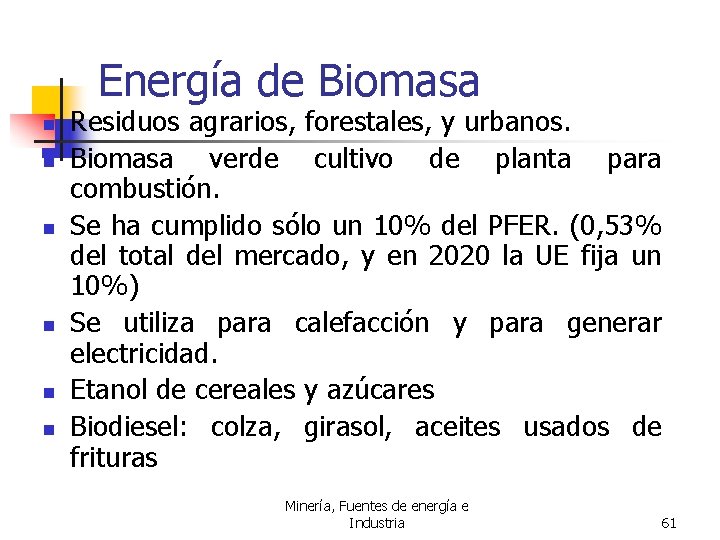 Energía de Biomasa

- Residuos agrarios, forestales, y urbanos.
- Biomasa verde cultivo de planta para combustión.
- Se ha cumplido sólo un 10% del PFER. (0,53% del total del mercado, y en 2020 la UE fija un 10%)
- Se utiliza para calefacción y para generar electricidad.
- Etanol de cereales y azúcares
- Biodiesel: colza, girasol, aceites usados de frituras

Minería, Fuentes de energía e Industria

61